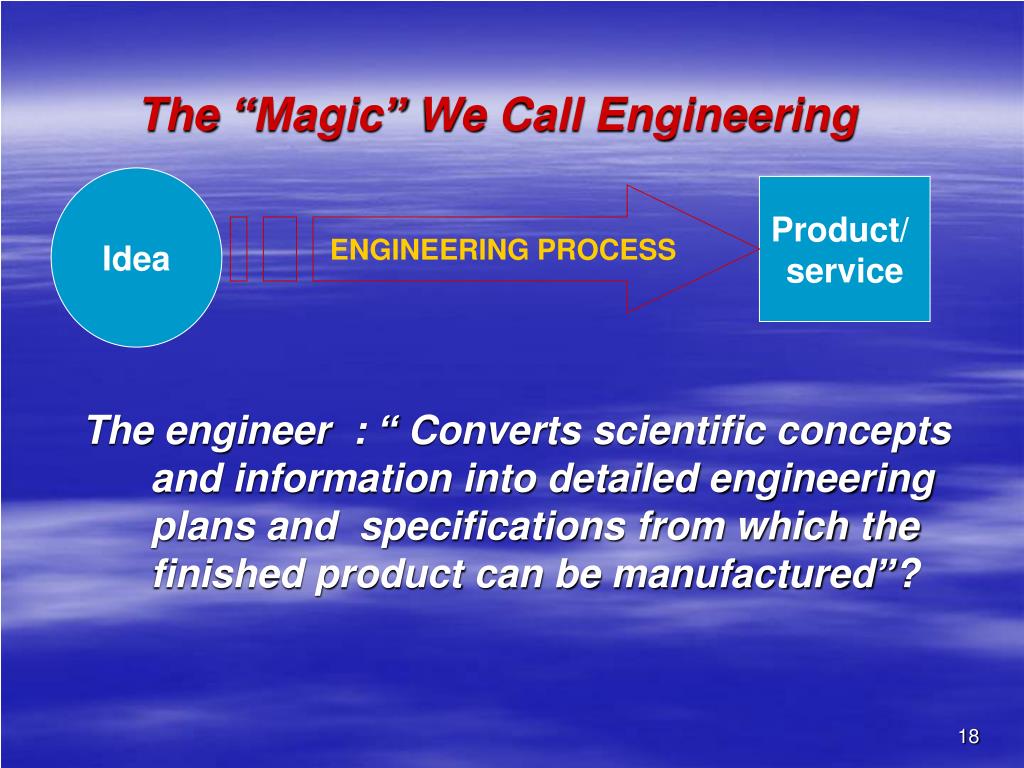 The “Magic” We Call Engineering

Idea

ENGINEERING PROCESS

Product/ service

The engineer : “ Converts scientific concepts and information into detailed engineering plans and specifications from which the finished product can be manufactured”?

18